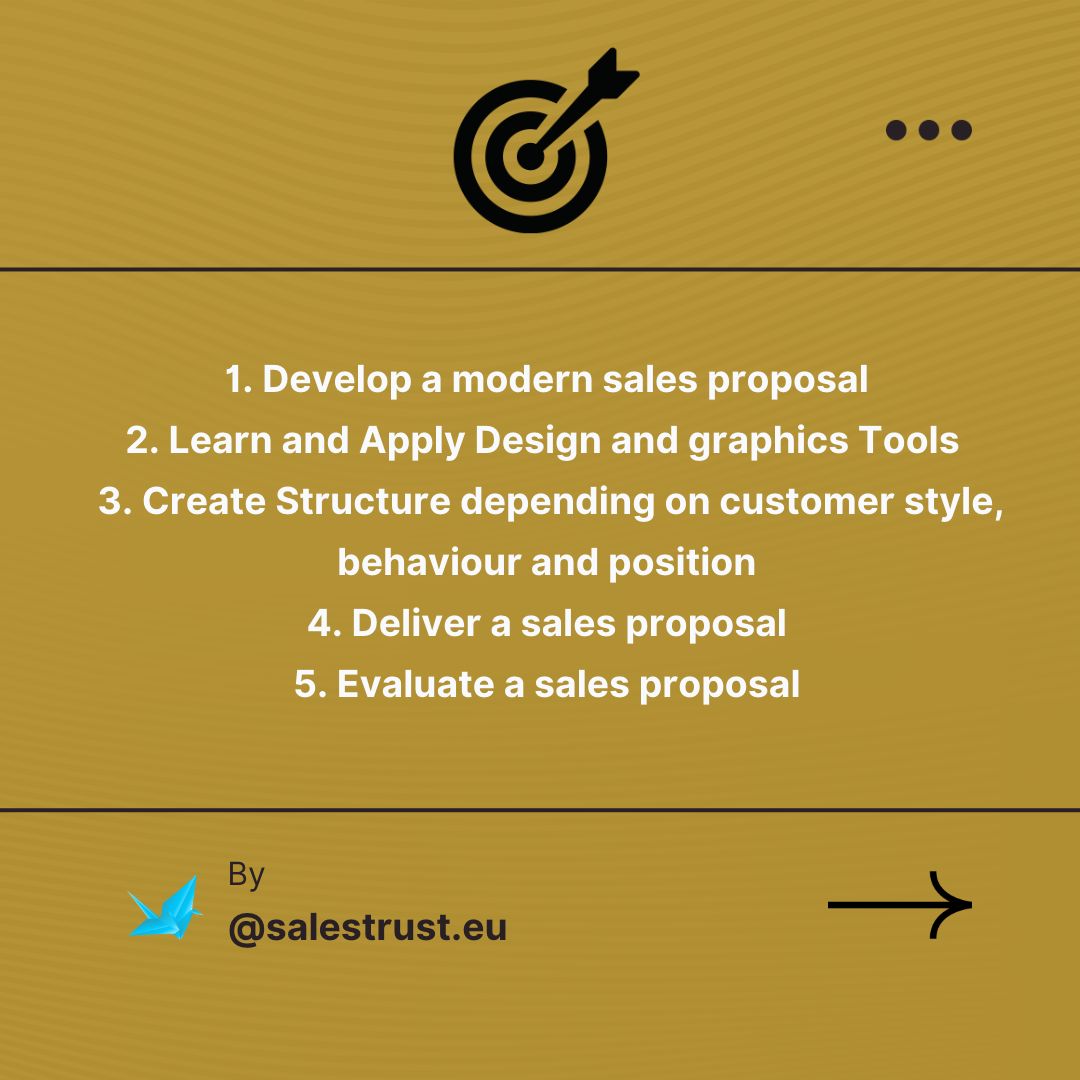 1. Develop a modern sales proposal
2. Learn and Apply Design and graphics Tools
3. Create Structure depending on customer style, behaviour and position
4. Deliver a sales proposal
5. Evaluate a sales proposal

By
@salestrust.eu